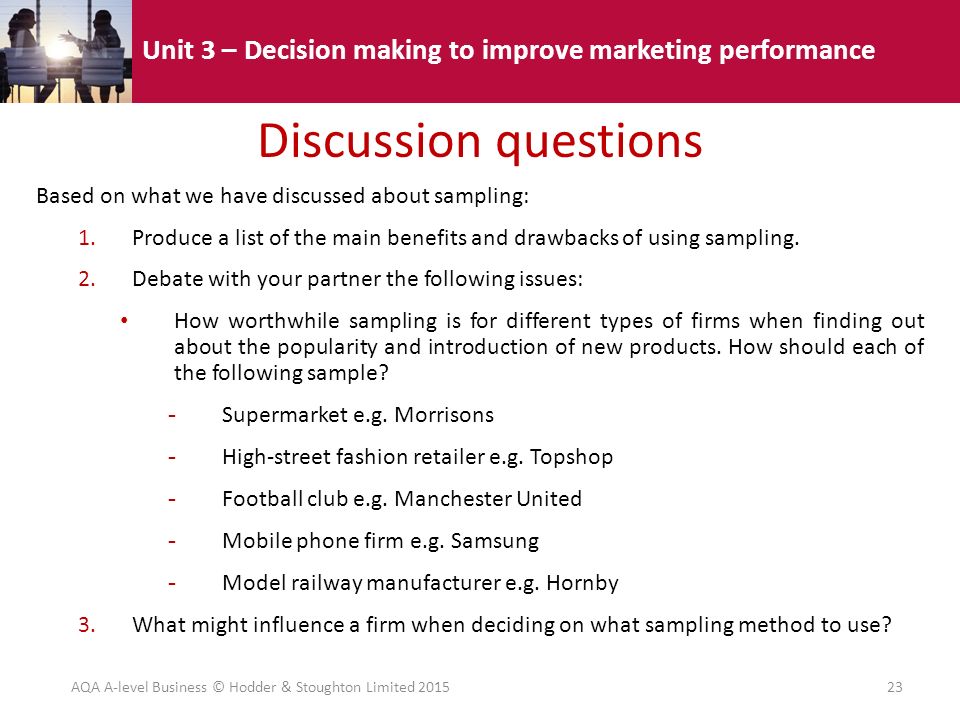 Unit 3 – Decision making to improve marketing performance

Discussion questions

Based on what we have discussed about sampling:

1. Produce a list of the main benefits and drawbacks of using sampling.

2. Debate with your partner the following issues:

• How worthwhile sampling is for different types of firms when finding out about the popularity and introduction of new products. How should each of the following sample?

- Supermarket e.g. Morrisons

- High-street fashion retailer e.g. Topshop

- Football club e.g. Manchester United

- Mobile phone firm e.g. Samsung

- Model railway manufacturer e.g. Hornby

3. What might influence a firm when deciding on what sampling method to use?

AQA A-level Business © Hodder & Stoughton Limited 2015

23